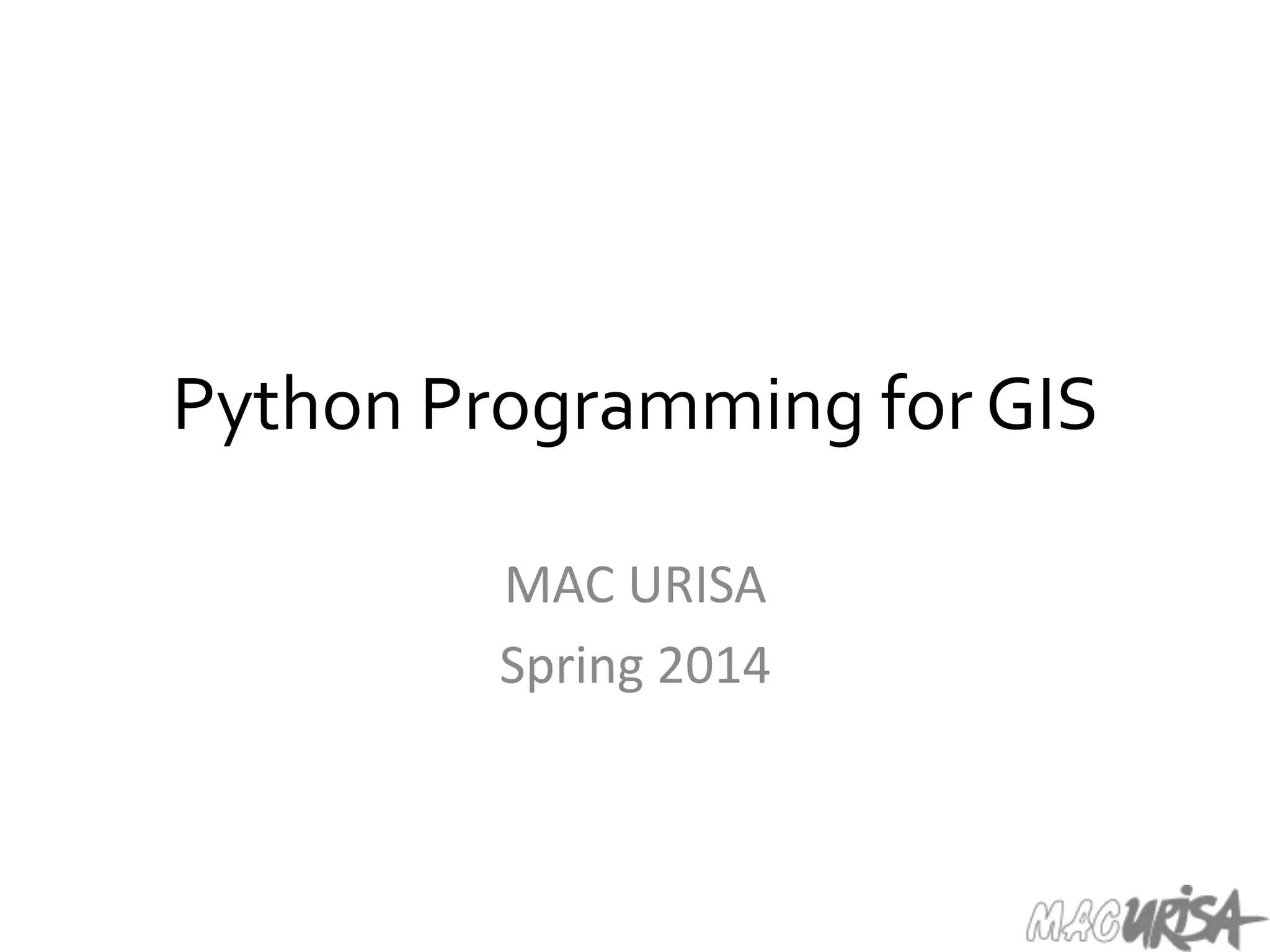 Python Programming for GIS

MAC URISA
Spring 2014

MACURISA